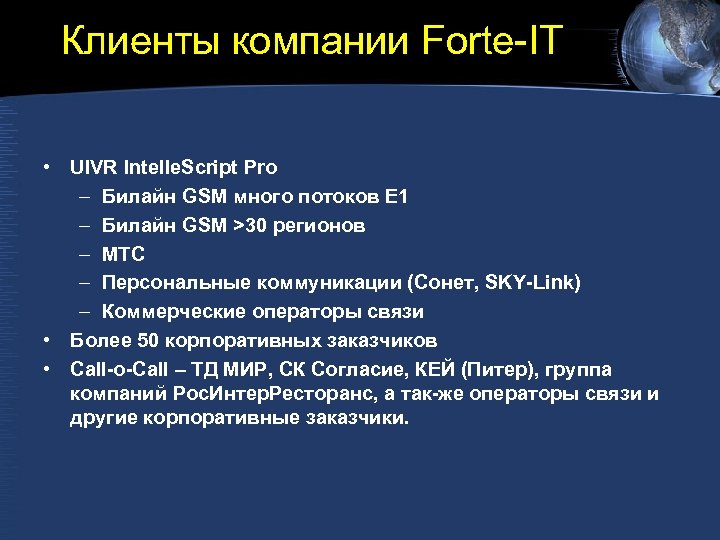 Клиенты компании Forte-IT

• UIVR IntelleScript Pro
– Билайн GSM много потоков E1
– Билайн GSM >30 регионов
– МТС
– Персональные коммуникации (Сонет, SKY-Link)
– Коммерческие операторы связи
• Более 50 корпоративных заказчиков
• Call-o-Call – ТД МИР, СК Согласие, КЕЙ (Питер), группа компаний РосИнтерРесторанс, а так-же операторы связи и другие корпоративные заказчики.